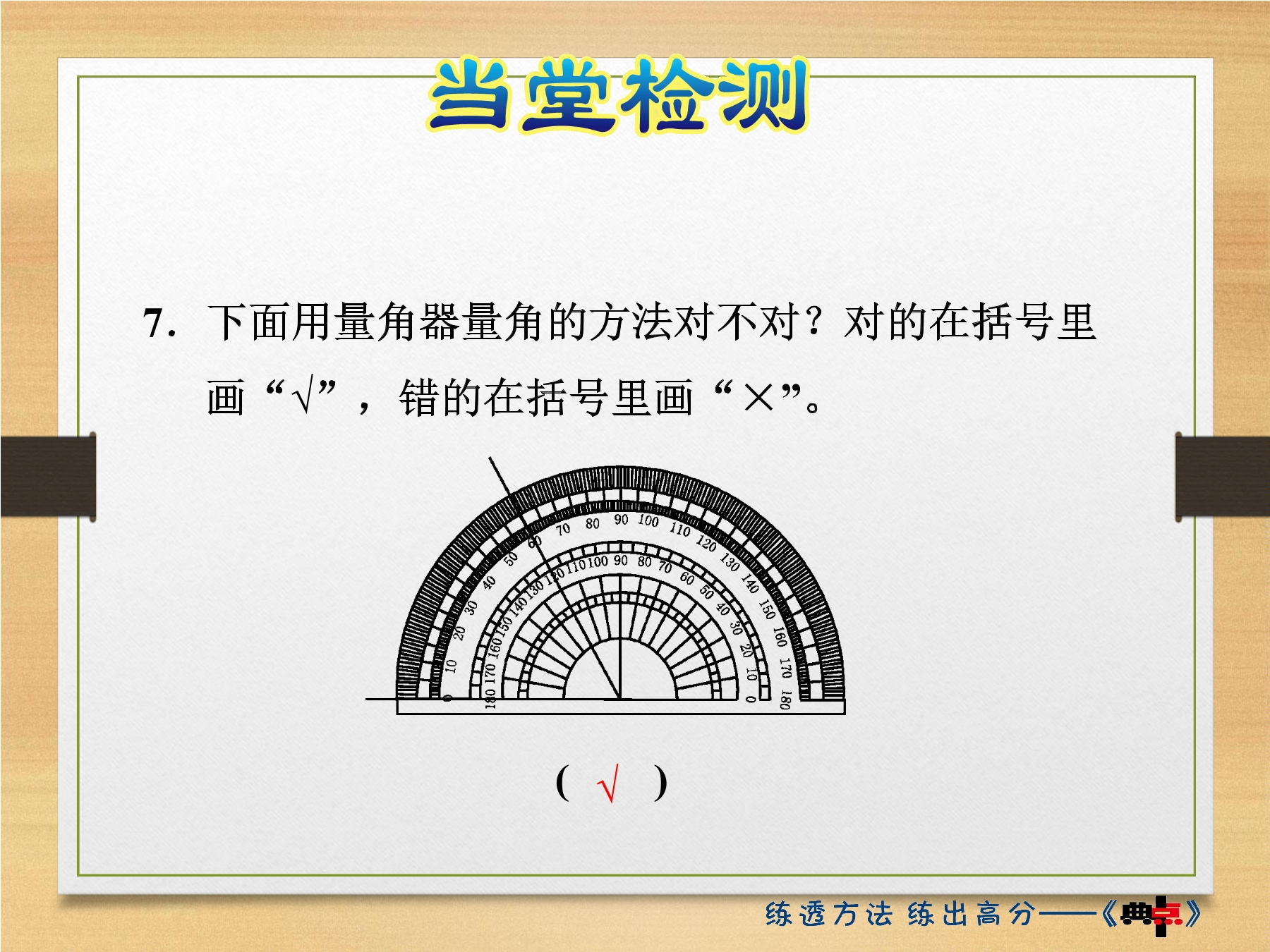 当堂检测

7. 下面用量角器量角的方法对不对？对的在括号里画“√”，错的在括号里画“×”。

0 10 20 30 40 50 60 70 80 90 100 110 120 130 140 150 160 170 180

180 170 160 150 140 130 120 110 100 90 80 70 60 50 40 30 20 10 0

（ √ ）

练透方法 练出高分——《典点》